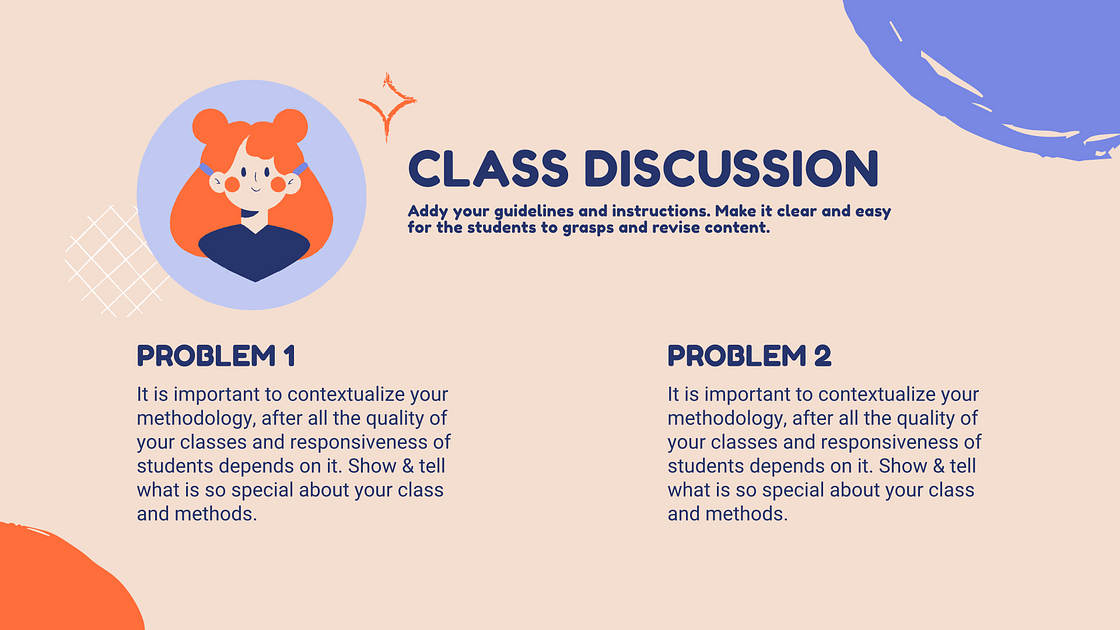 CLASS DISCUSSION

Addy your guidelines and instructions. Make it clear and easy for the students to grasps and revise content.

PROBLEM 1

It is important to contextualize your methodology, after all the quality of your classes and responsiveness of students depends on it. Show & tell what is so special about your class and methods.

PROBLEM 2

It is important to contextualize your methodology, after all the quality of your classes and responsiveness of students depends on it. Show & tell what is so special about your class and methods.